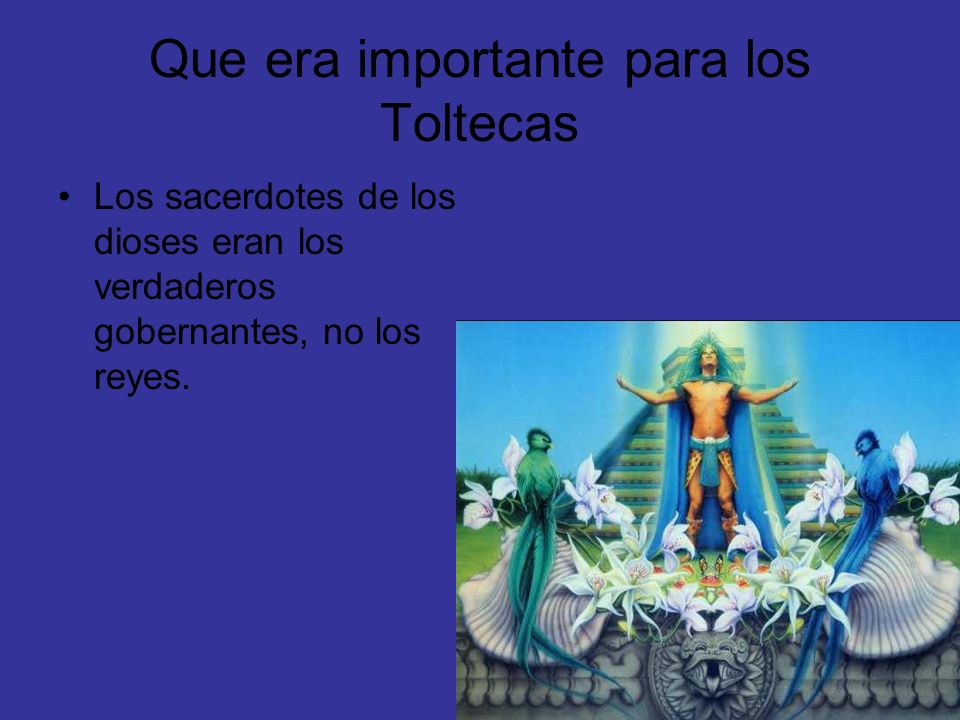 Que era importante para los Toltecas

• Los sacerdotes de los dioses eran los verdaderos gobernantes, no los reyes.